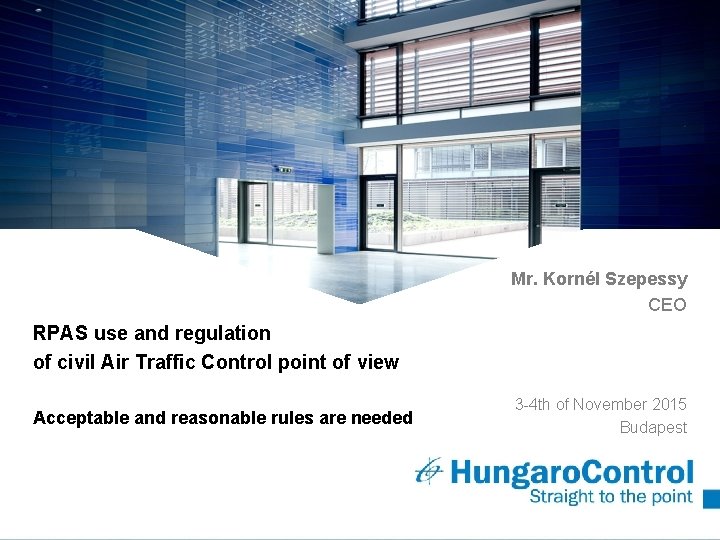 Mr. Kornél Szepessy
CEO

RPAS use and regulation
of civil Air Traffic Control point of view

Acceptable and reasonable rules are needed

3-4th of November 2015
Budapest

HungaroControl
Straight to the point